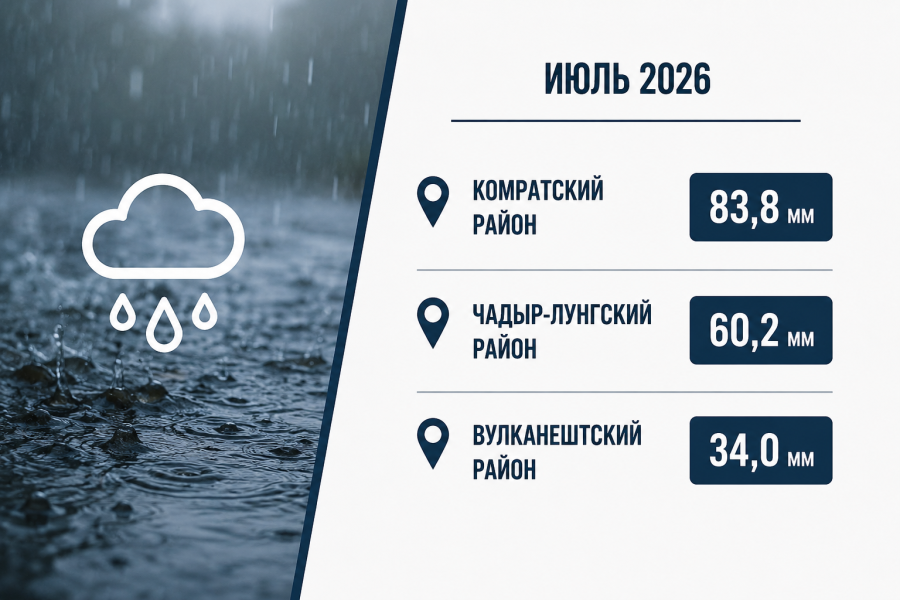 ИЮЛЬ 2026

КОМРАТСКИЙ РАЙОН
83,8 мм

ЧАДЫР-ЛУНГСКИЙ РАЙОН
60,2 мм

ВУЛКАНЕШТСКИЙ РАЙОН
34,0 мм